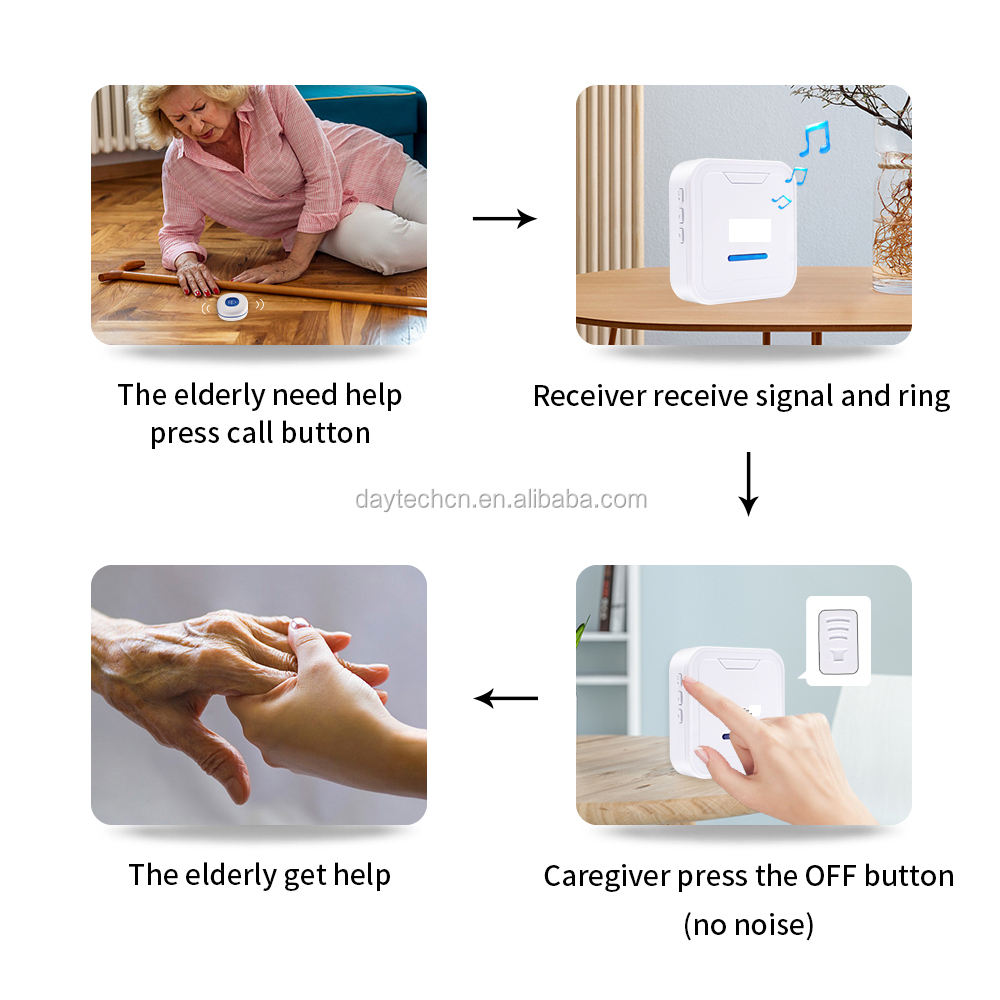 The elderly need help press call button

Receiver receive signal and ring

daytechcn.en.alibaba.com

The elderly get help

Caregiver press the OFF button (no noise)